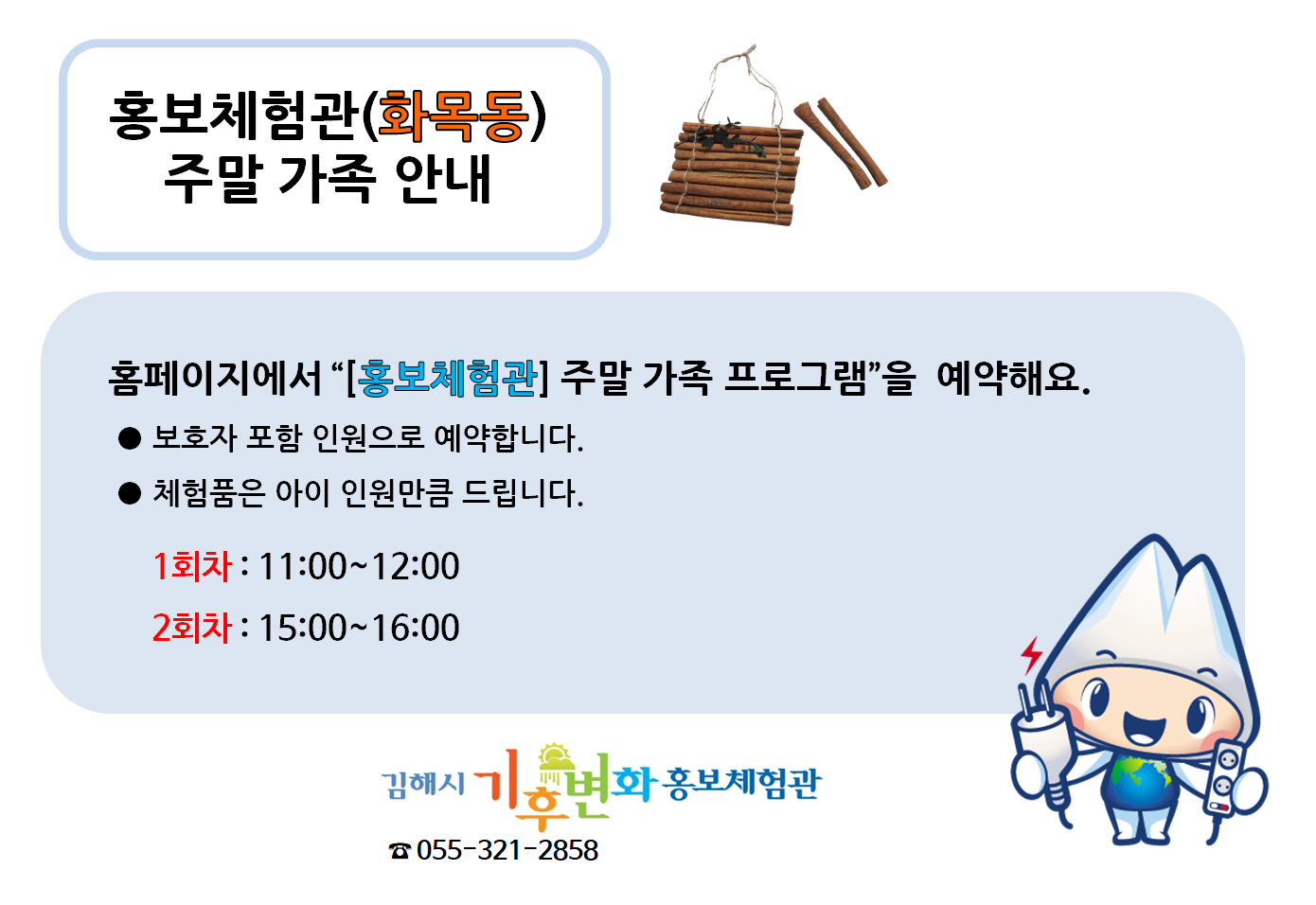 홍보체험관(화목동)
주말 가족 안내

홈페이지에서 “[홍보체험관] 주말 가족 프로그램”을 예약해요.

● 보호자 포함 인원으로 예약합니다.

● 체험품은 아이 인원만큼 드립니다.

1회차 : 11:00~12:00

2회차 : 15:00~16:00

김해시 기후변화 홍보체험관

☎ 055-321-2858